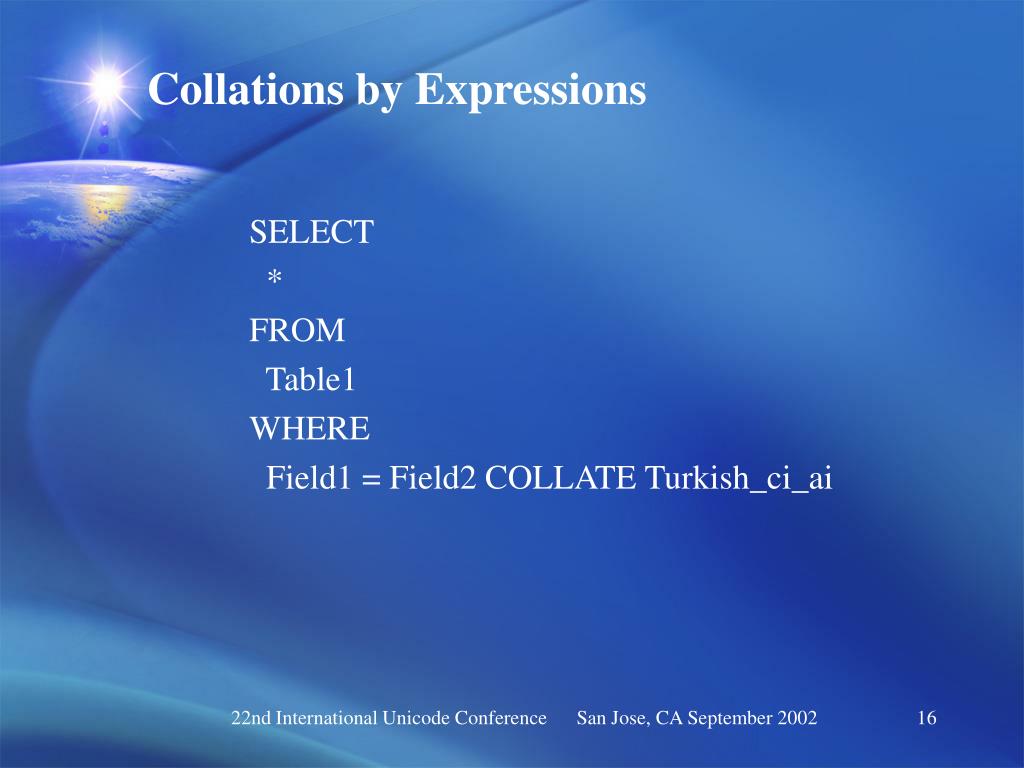 Collations by Expressions

SELECT
*
FROM
Table1
WHERE
Field1 = Field2 COLLATE Turkish_ci_ai

22nd International Unicode Conference San Jose, CA September 2002 16